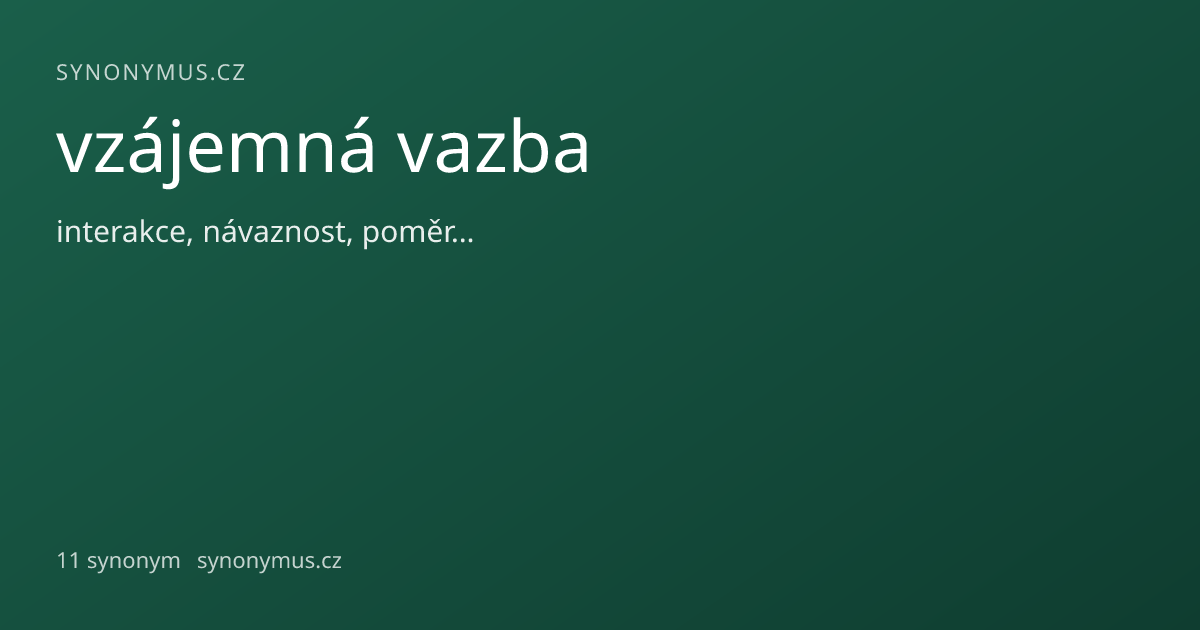 SYNONYMUS.CZ

vzájemná vazba

interakce, návaznost, poměr...

11 synonym synonymus.cz